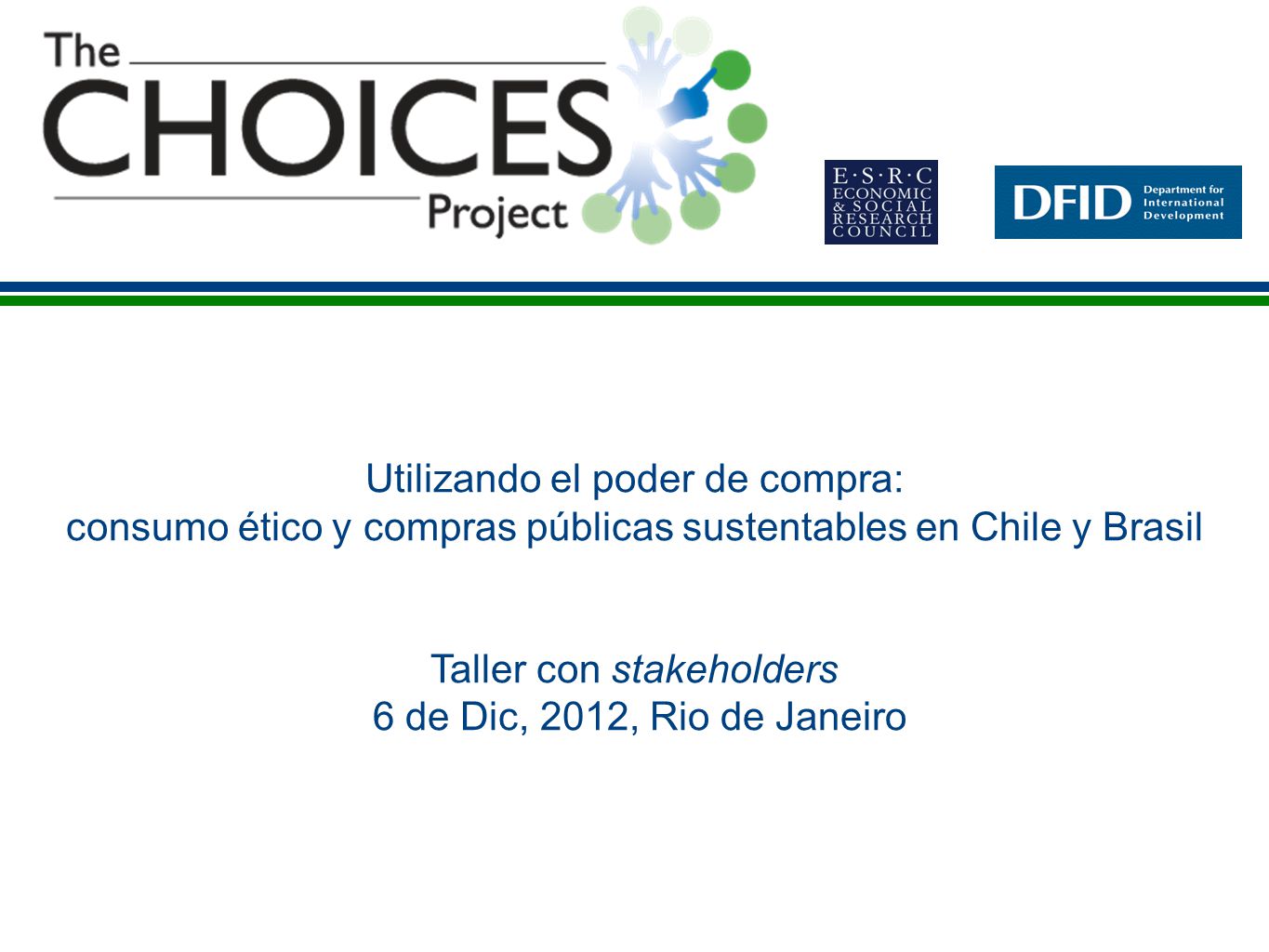 The CHOICES Project

E·S·R·C
ECONOMIC
& SOCIAL
RESEARCH
COUNCIL

DFID Department for International Development

Utilizando el poder de compra:
consumo ético y compras públicas sustentables en Chile y Brasil

Taller con stakeholders
6 de Dic, 2012, Rio de Janeiro